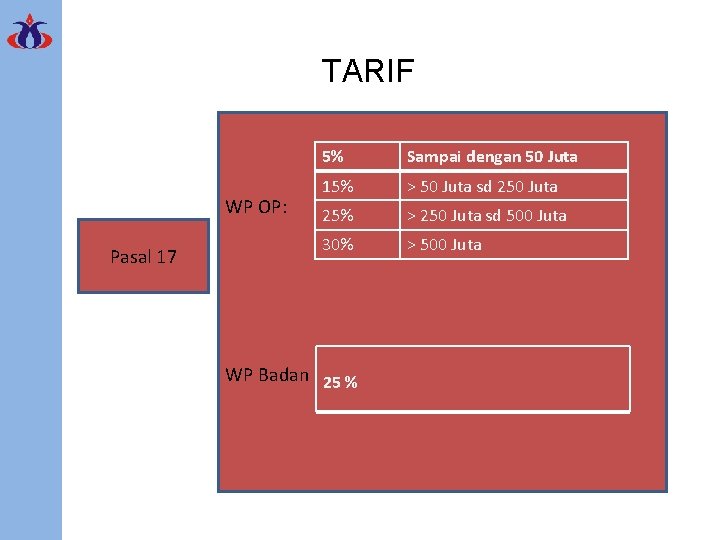 TARIF

Pasal 17

WP OP:

| 5% | Sampai dengan 50 Juta |
|---|---|
| 15% | > 50 Juta sd 250 Juta |
| 25% | > 250 Juta sd 500 Juta |
| 30% | > 500 Juta |

WP Badan

25 %